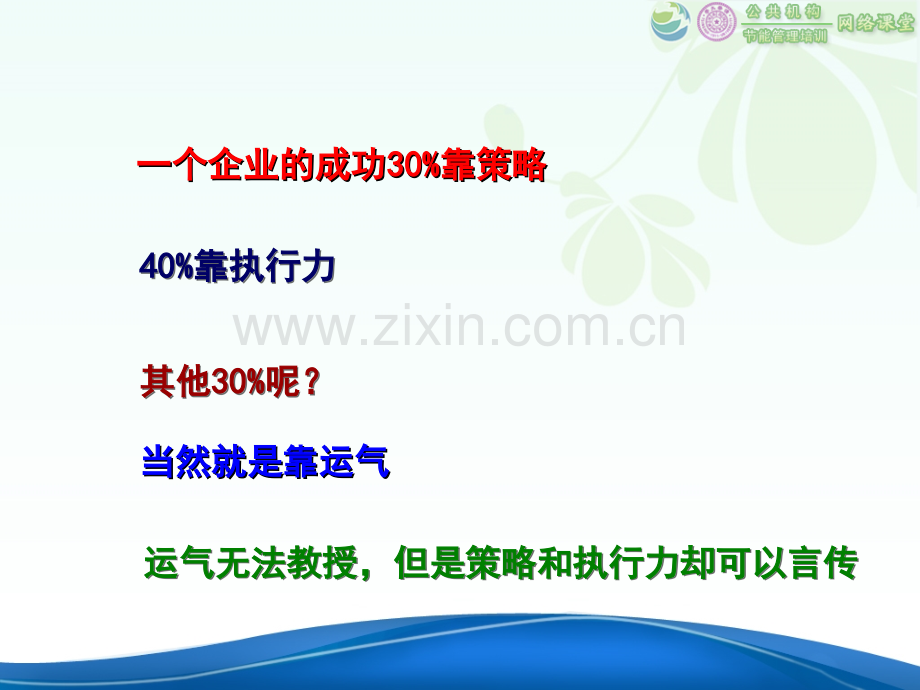 公共机构
节能管理培训
网络课堂

一个企业的成功30%靠策略

40%靠执行力

www.zixin.com.cn

其他30%呢？

当然就是靠运气

运气无法教授，但是策略和执行力却可以言传